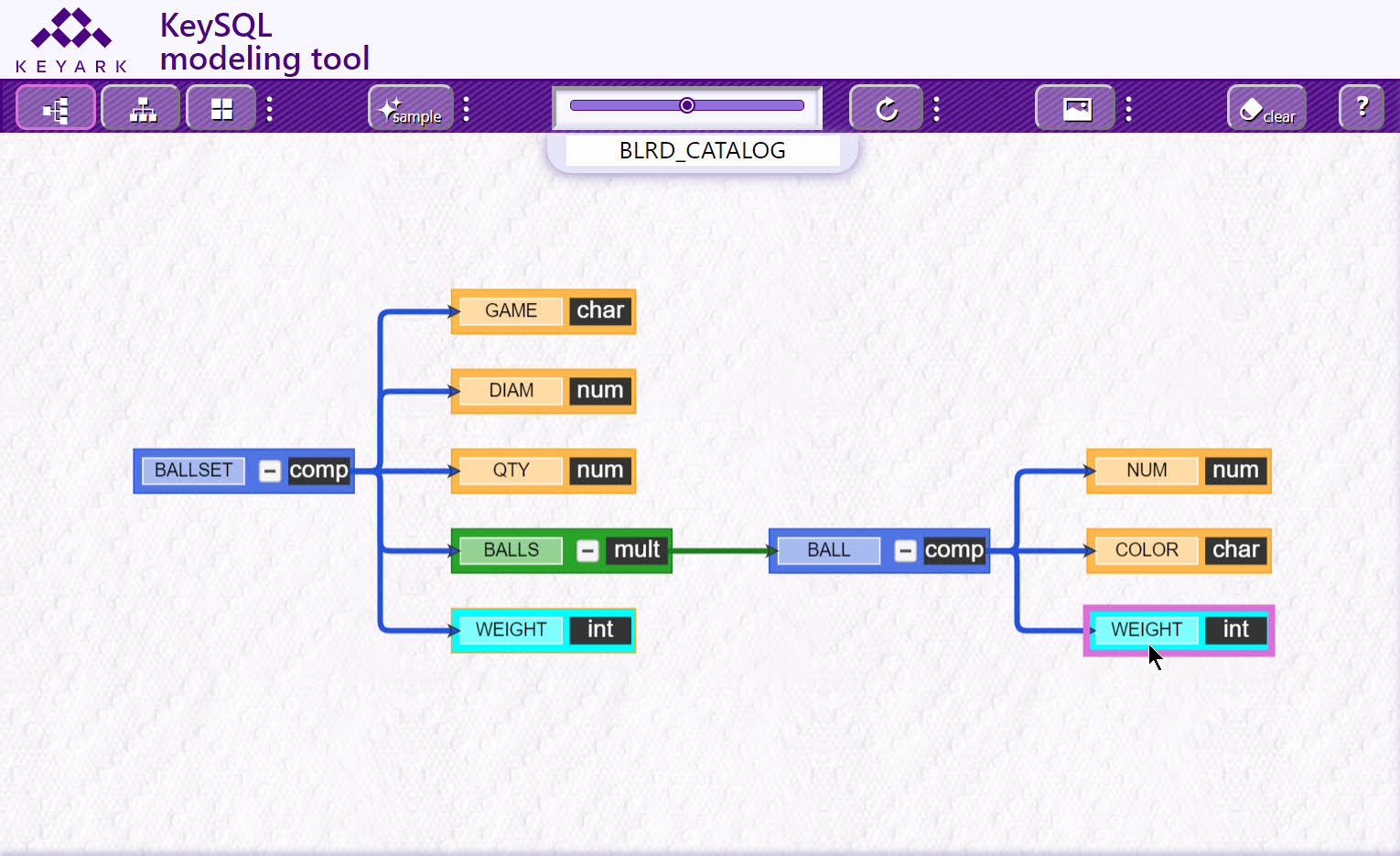 KEYARK

KeySQL modeling tool

sample

clear

?

BLRD_CATALOG

BALLSET comp

GAME char

DIAM num

QTY num

BALLS mult

WEIGHT int

BALL comp

NUM num

COLOR char

WEIGHT int